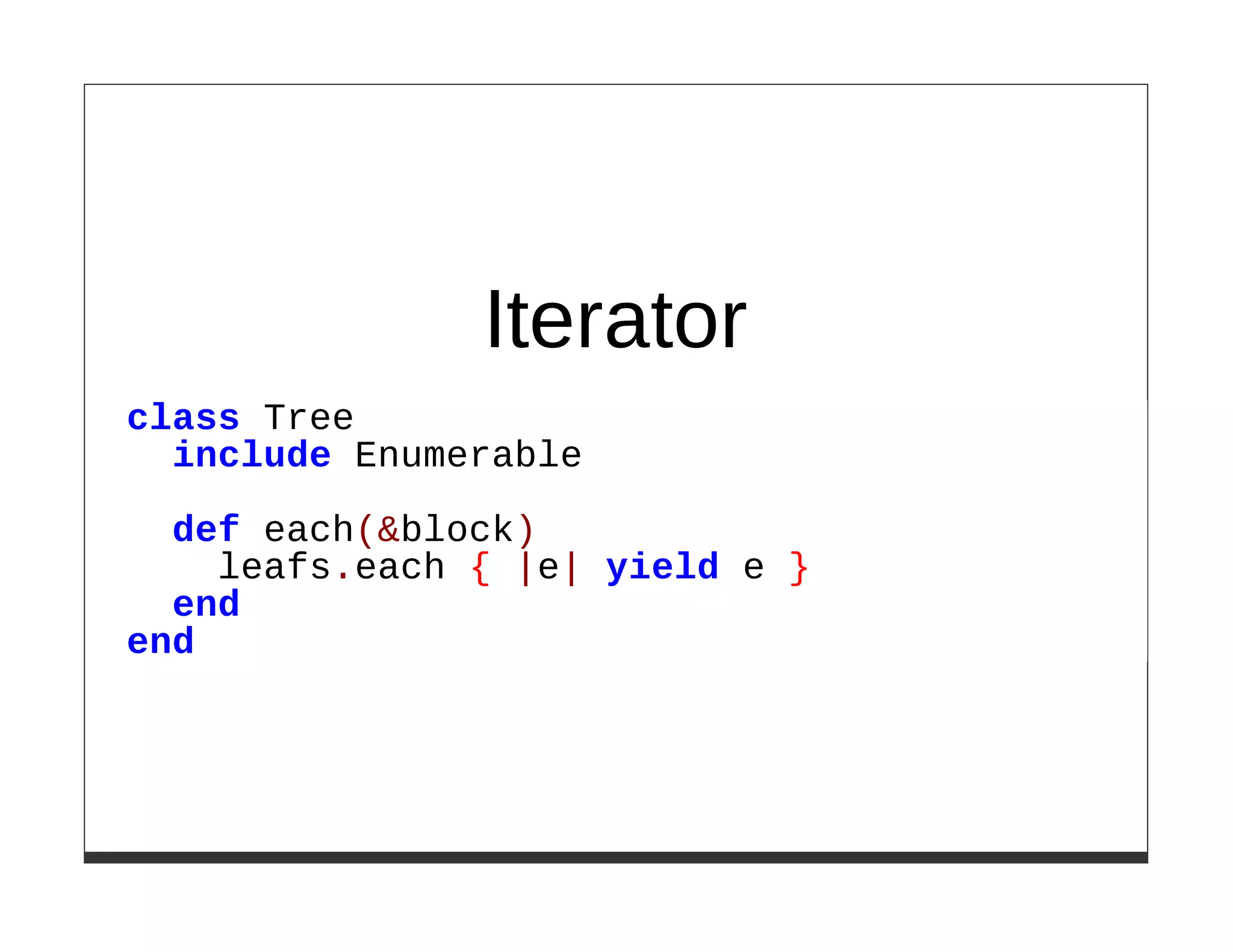 Iterator

class Tree
  include Enumerable

  def each(&block)
    leafs.each { |e| yield e }
  end
end